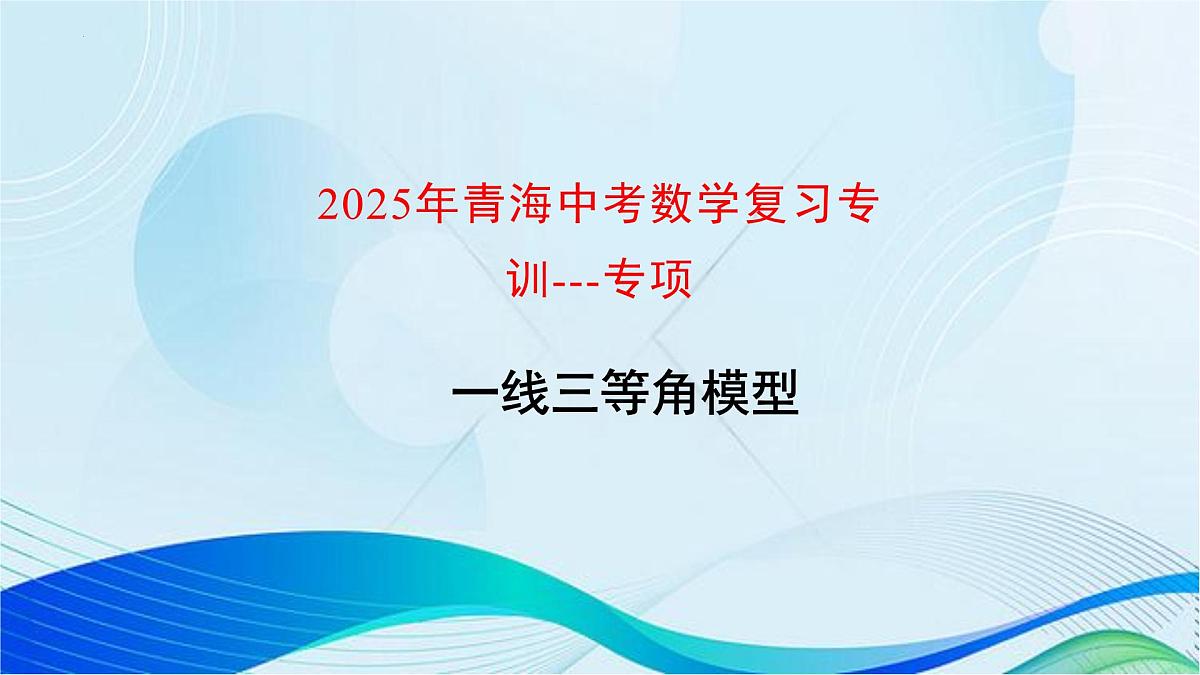 2025年青海中考数学复习专训---专项

一线三等角模型